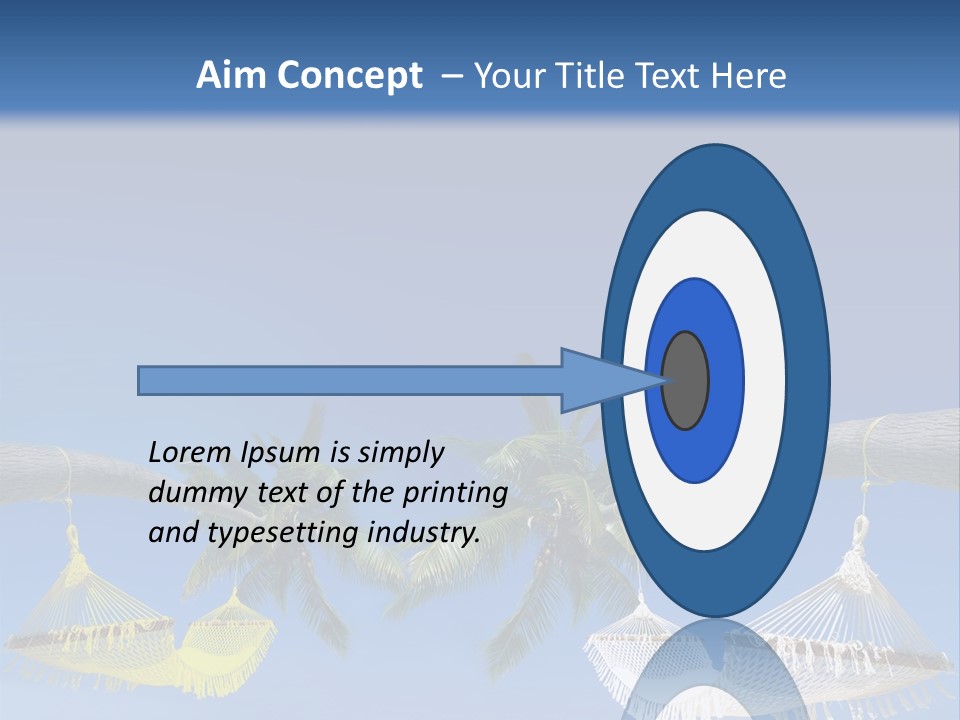 Aim Concept – Your Title Text Here

Lorem Ipsum is simply dummy text of the printing and typesetting industry.